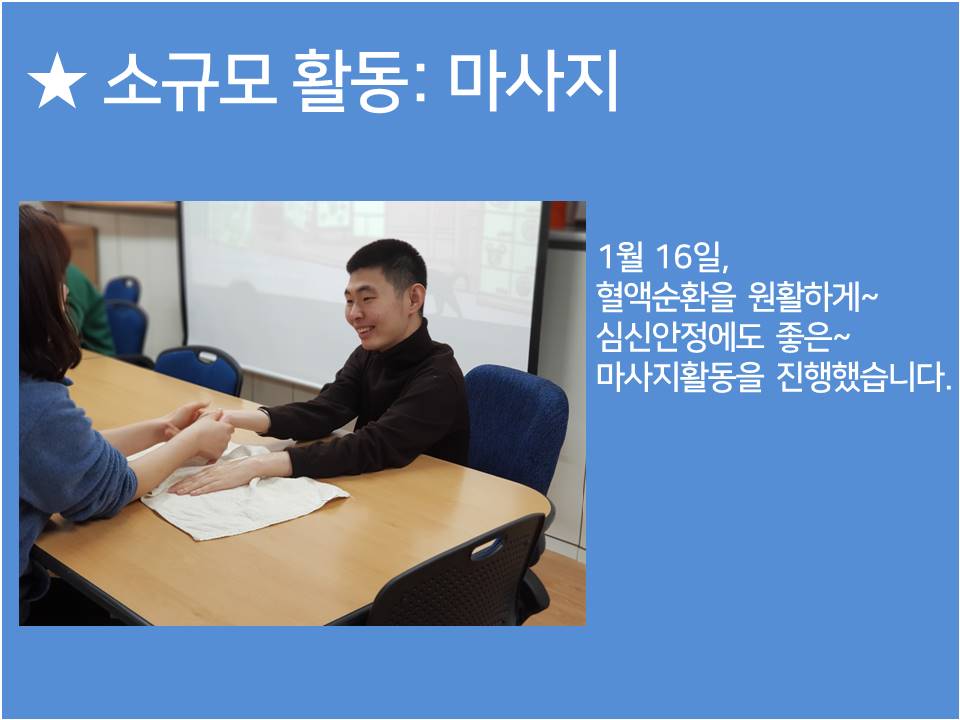 ★ 소규모 활동: 마사지

1월 16일,
혈액순환을 원활하게~
심신안정에도 좋은~
마사지활동을 진행했습니다.